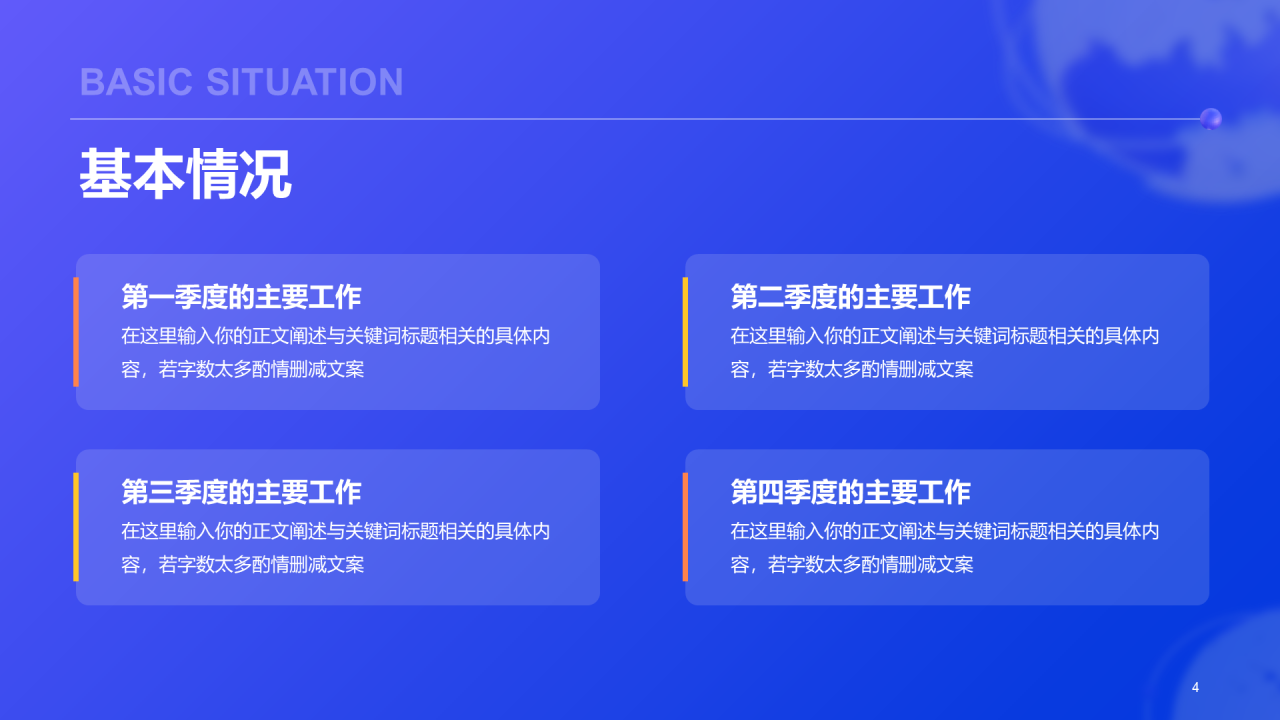 BASIC SITUATION

基本情况

第一季度的主要工作
在这里输入你的正文阐述与关键词标题相关的具体内容，若字数太多酌情删减文案

第二季度的主要工作
在这里输入你的正文阐述与关键词标题相关的具体内容，若字数太多酌情删减文案

第三季度的主要工作
在这里输入你的正文阐述与关键词标题相关的具体内容，若字数太多酌情删减文案

第四季度的主要工作
在这里输入你的正文阐述与关键词标题相关的具体内容，若字数太多酌情删减文案

4